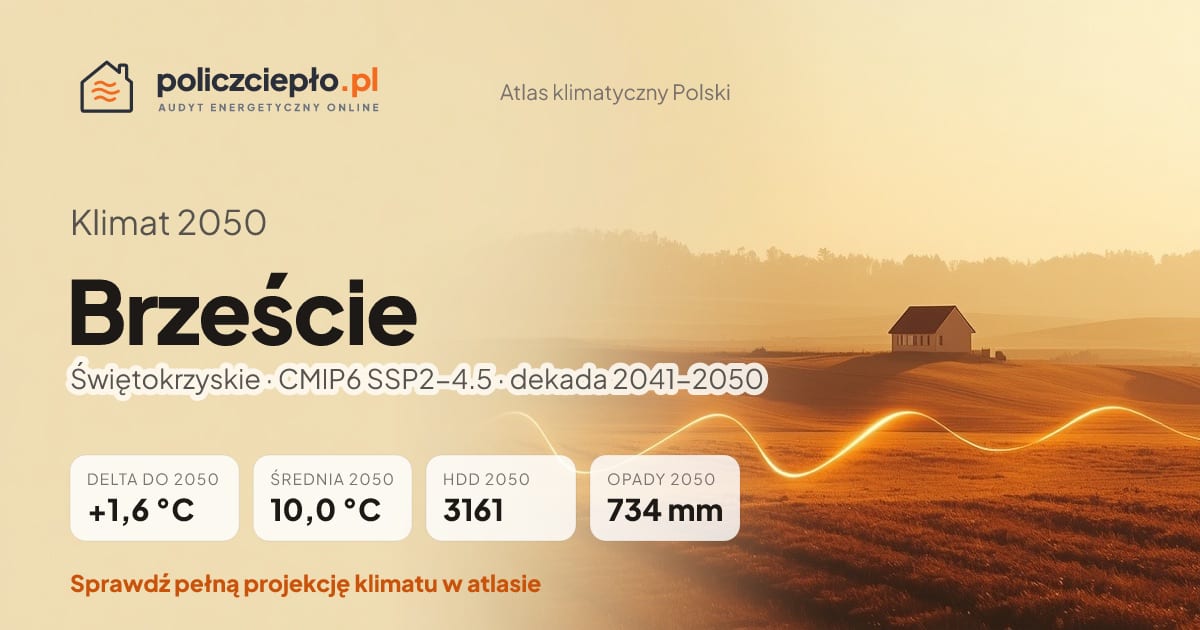 policzciepło.pl
AUDYT ENERGETYCZNY ONLINE

Atlas klimatyczny Polski

Klimat 2050

Brzeście

Świętokrzyskie · CMIP6 SSP2–4.5 · dekada 2041–2050

DELTA DO 2050
+1,6 °C

ŚREDNIA 2050
10,0 °C

HDD 2050
3161

OPADY 2050
734 mm

Sprawdź pełną projekcję klimatu w atlasie